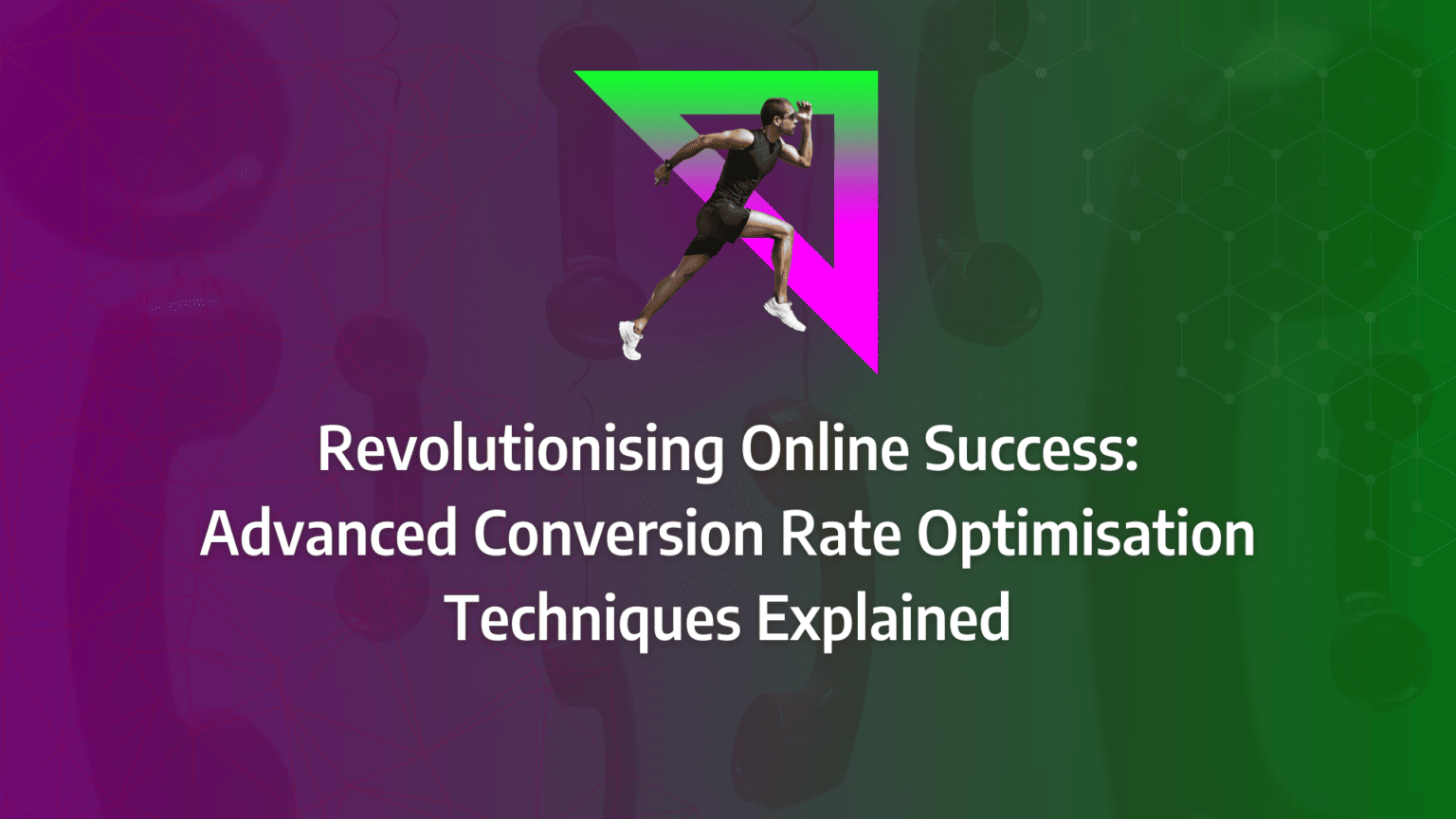 Revolutionising Online Success: Advanced Conversion Rate Optimisation Techniques Explained